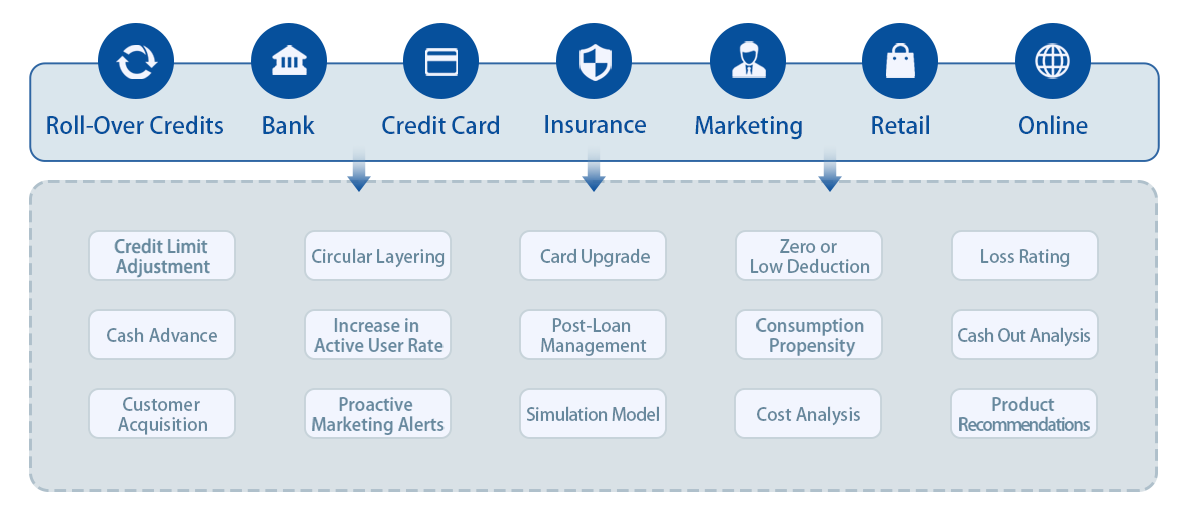 Roll-Over Credits
Bank
Credit Card
Insurance
Marketing
Retail
Online

Credit Limit Adjustment
Circular Layering
Card Upgrade
Zero or Low Deduction
Loss Rating

Cash Advance
Increase in Active User Rate
Post-Loan Management
Consumption Propensity
Cash Out Analysis

Customer Acquisition
Proactive Marketing Alerts
Simulation Model
Cost Analysis
Product Recommendations